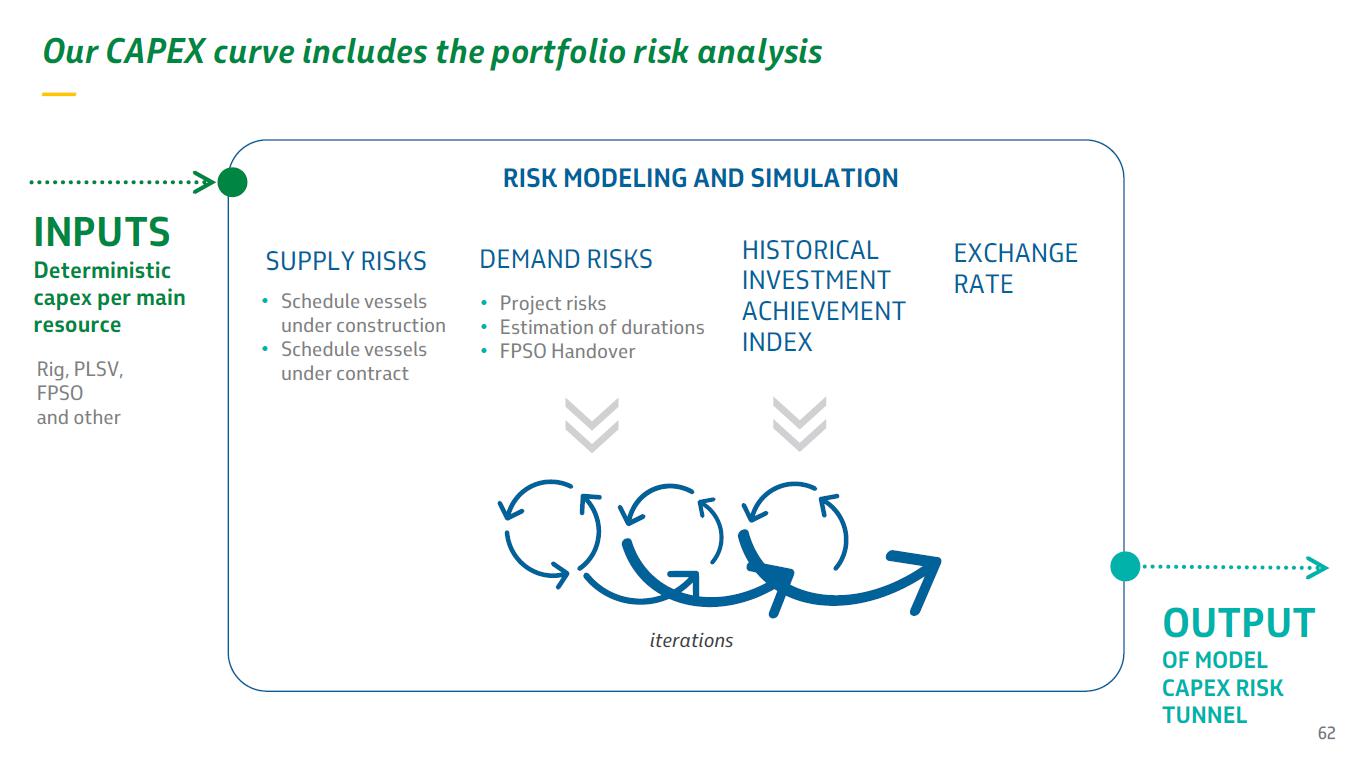 Our CAPEX curve includes the portfolio risk analysis

INPUTS
Deterministic capex per main resource

Rig, PLSV, FPSO and other

RISK MODELING AND SIMULATION

SUPPLY RISKS
• Schedule vessels under construction
• Schedule vessels under contract

DEMAND RISKS
• Project risks
• Estimation of durations
• FPSO Handover

HISTORICAL INVESTMENT ACHIEVEMENT INDEX

EXCHANGE RATE

iterations

OUTPUT
OF MODEL CAPEX RISK TUNNEL

62